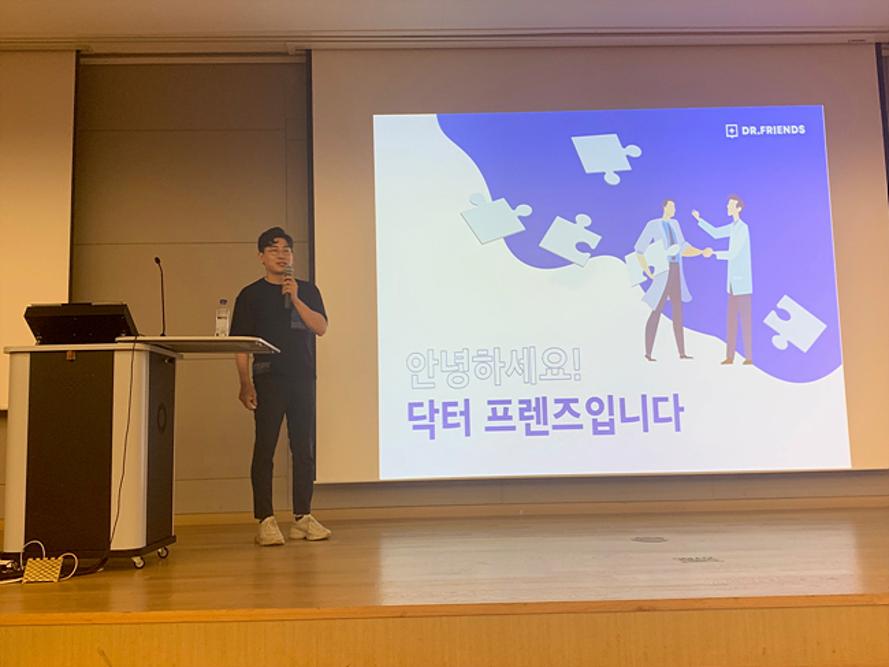 DR.FRIENDS

안녕하세요!
닥터 프렌즈입니다